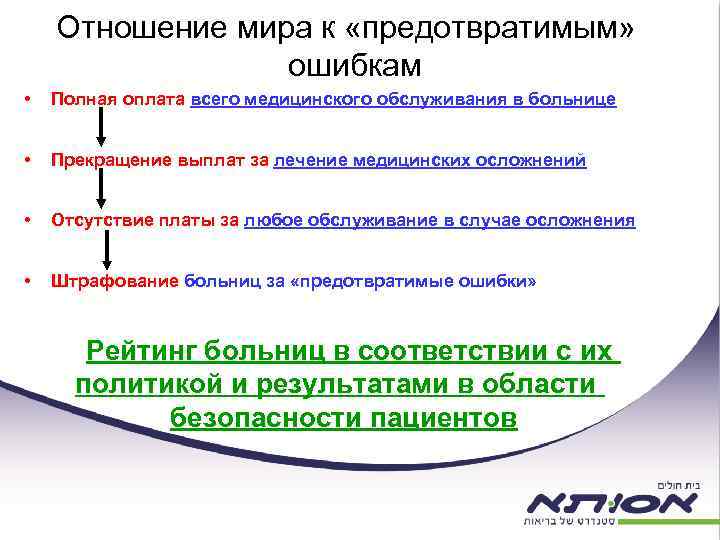 Отношение мира к «предотвратимым» ошибкам

• Полная оплата всего медицинского обслуживания в больнице

• Прекращение выплат за лечение медицинских осложнений

• Отсутствие платы за любое обслуживание в случае осложнения

• Штрафование больниц за «предотвратимые ошибки»

Рейтинг больниц в соответствии с их политикой и результатами в области безопасности пациентов

בית חולים
אסותא
סטנדרט של בריאות